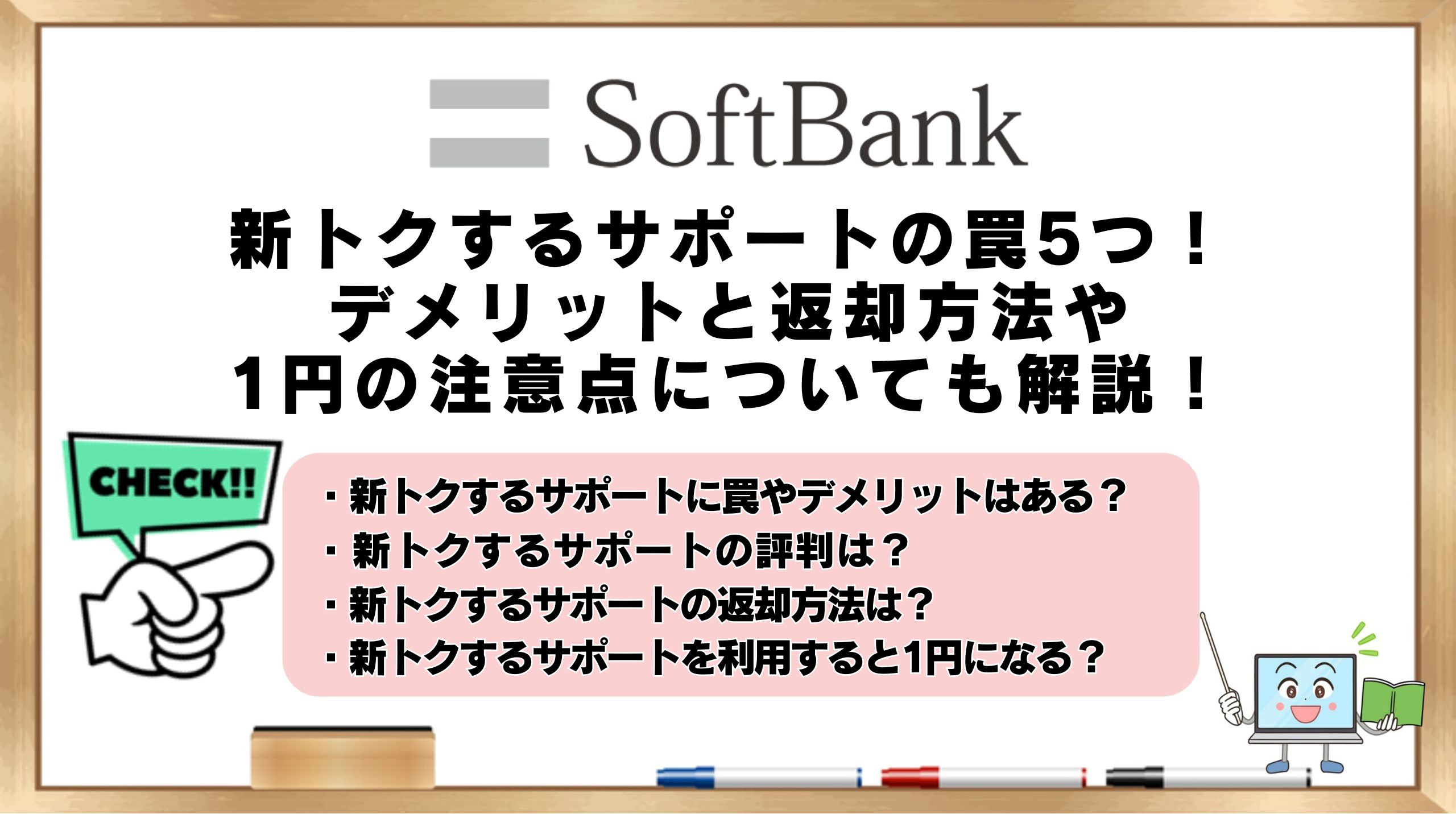 SoftBank

新トクするサポートの罠5つ！
デメリットと返却方法や
1円の注意点についても解説！

CHECK!!

・新トクするサポートに罠やデメリットはある？
・新トクするサポートの評判は？
・新トクするサポートの返却方法は？
・新トクするサポートを利用すると1円になる？